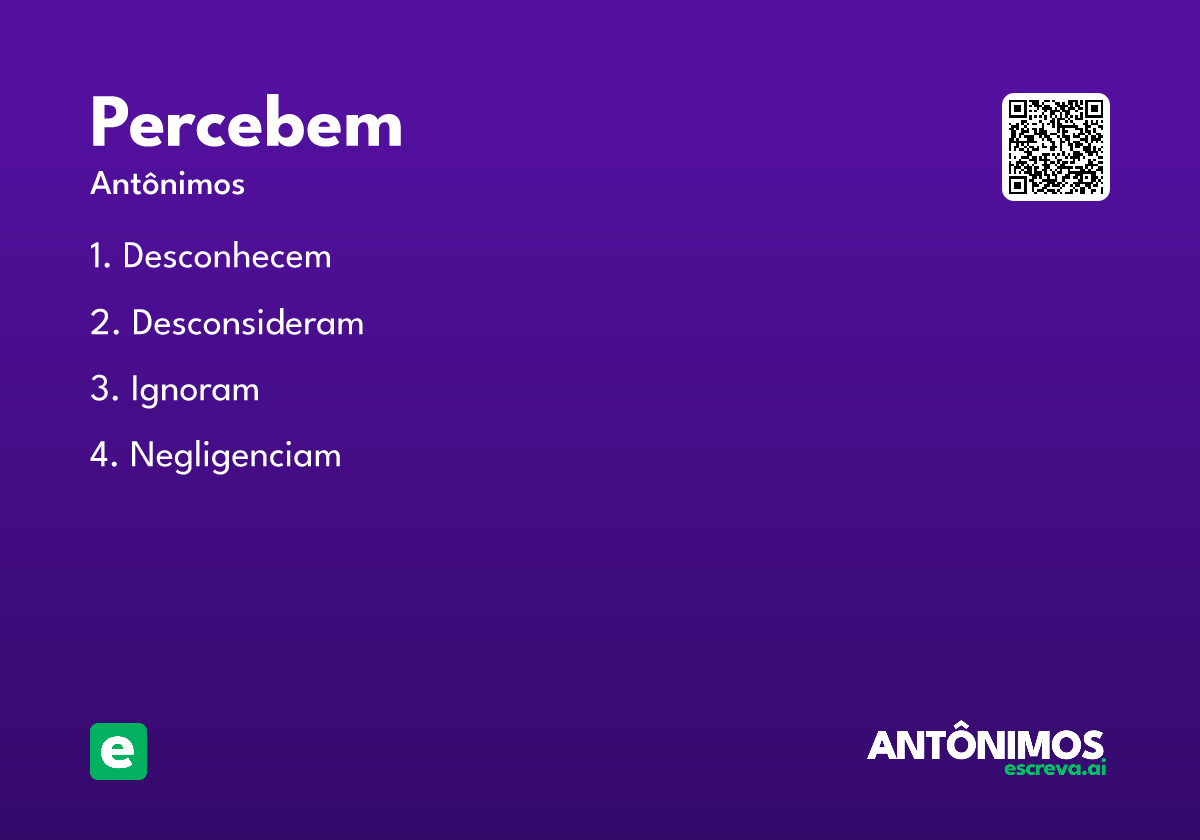 Percebem

Antônimos

1. Desconhecem

2. Desconsideram

3. Ignoram

4. Negligenciam

e

ANTÔNIMOS
escreva.ai